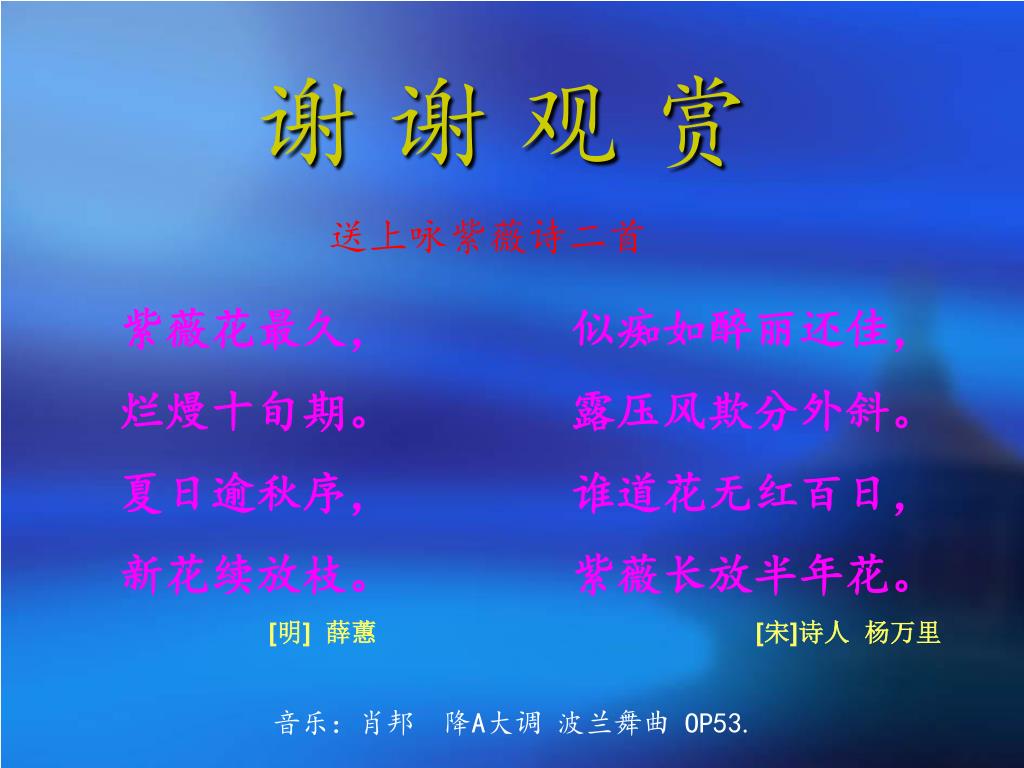 谢 谢 观 赏

送上咏紫薇诗二首

紫薇花最久，
烂熳十旬期。
夏日逾秋序，
新花续放枝。

[明] 薛蕙

似痴如醉丽还佳，
露压风欺分外斜。
谁道花无红百日，
紫薇长放半年花。

[宋]诗人 杨万里

音乐：肖邦 降A大调 波兰舞曲 OP53.